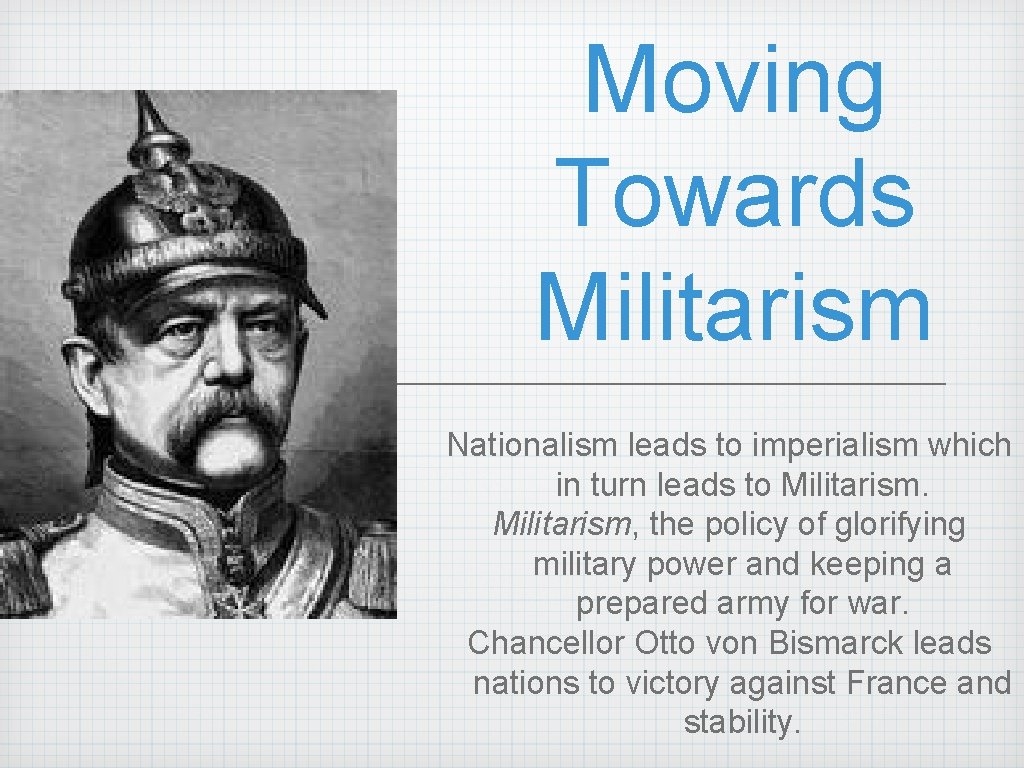 Moving Towards Militarism

Nationalism leads to imperialism which in turn leads to Militarism. Militarism, the policy of glorifying military power and keeping a prepared army for war. Chancellor Otto von Bismarck leads nations to victory against France and stability.